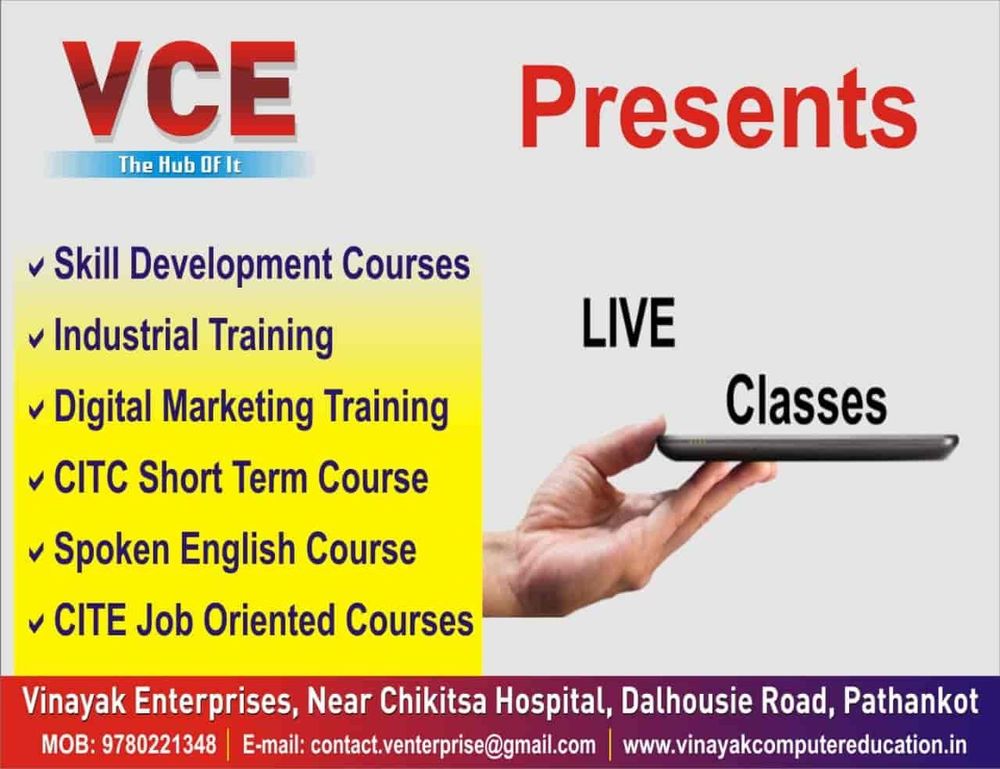 VCE
The Hub Of It

Presents

✔ Skill Development Courses
✔ Industrial Training
✔ Digital Marketing Training
✔ CITC Short Term Course
✔ Spoken English Course
✔ CITE Job Oriented Courses

LIVE
Classes

Vinayak Enterprises, Near Chikitsa Hospital, Dalhousie Road, Pathankot
MOB: 9780221348 | E-mail: contact.venterprise@gmail.com | www.vinayakcomputereducation.in